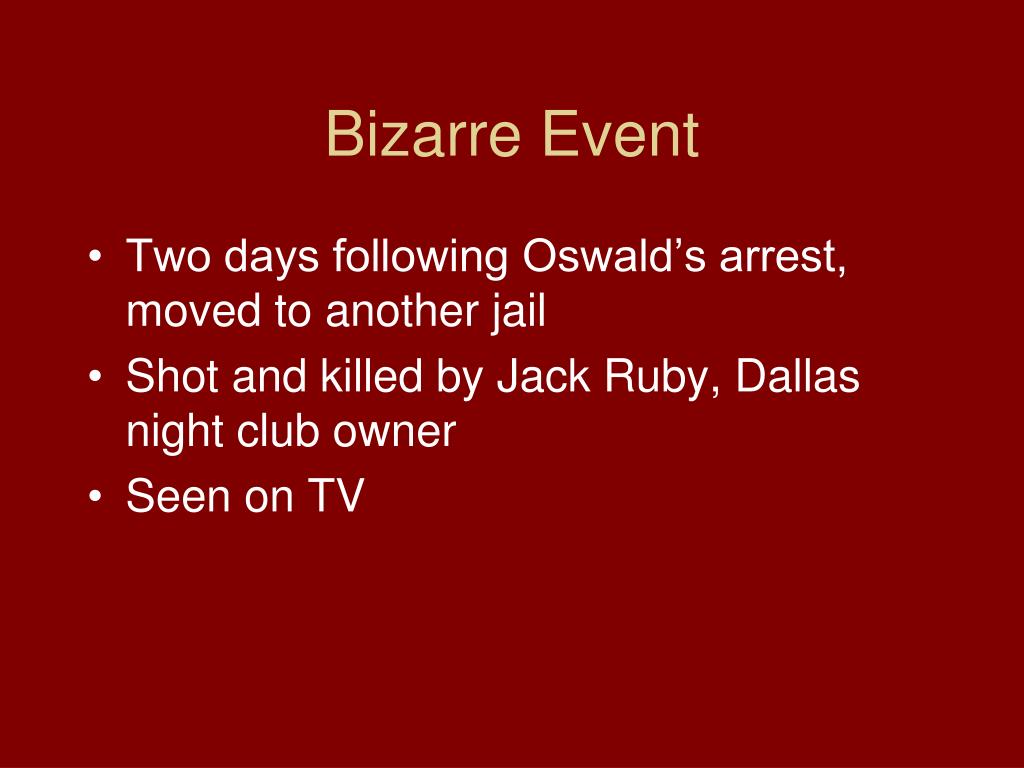 Bizarre Event

• Two days following Oswald’s arrest, moved to another jail
• Shot and killed by Jack Ruby, Dallas night club owner
• Seen on TV